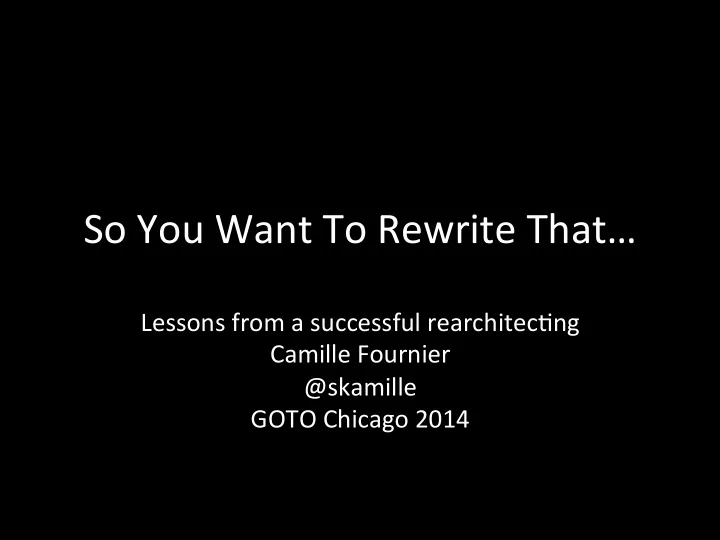 So You Want To Rewrite That…

Lessons from a successful rearchitecting
Camille Fournier
@skamille
GOTO Chicago 2014